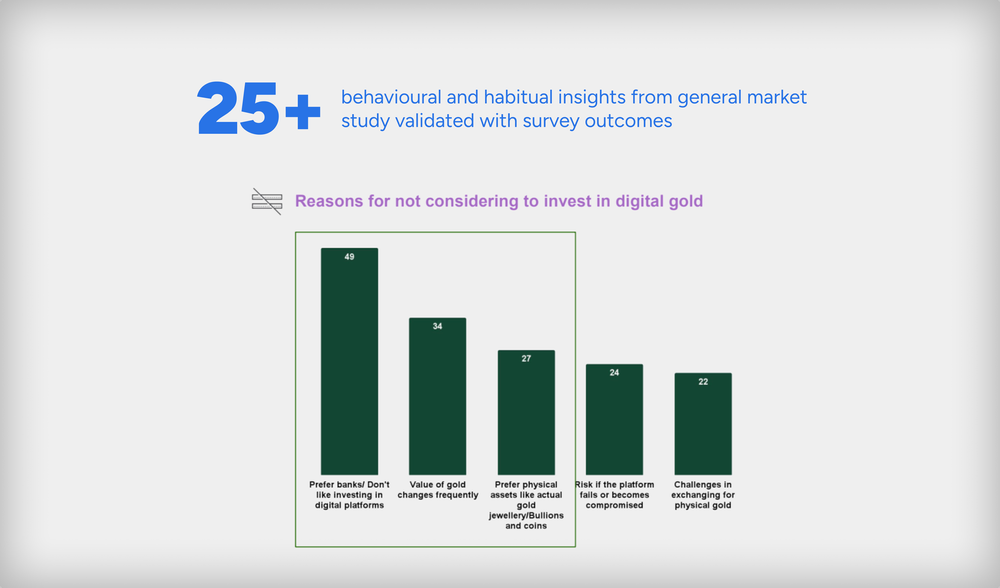 25+ behavioural and habitual insights from general market study validated with survey outcomes

Reasons for not considering to invest in digital gold

49
34
27
24
22

Prefer banks/ Don't like investing in digital platforms

Value of gold changes frequently

Prefer physical assets like actual gold jewellery/Bullions and coins

Risk if the platform fails or becomes compromised

Challenges in exchanging for physical gold